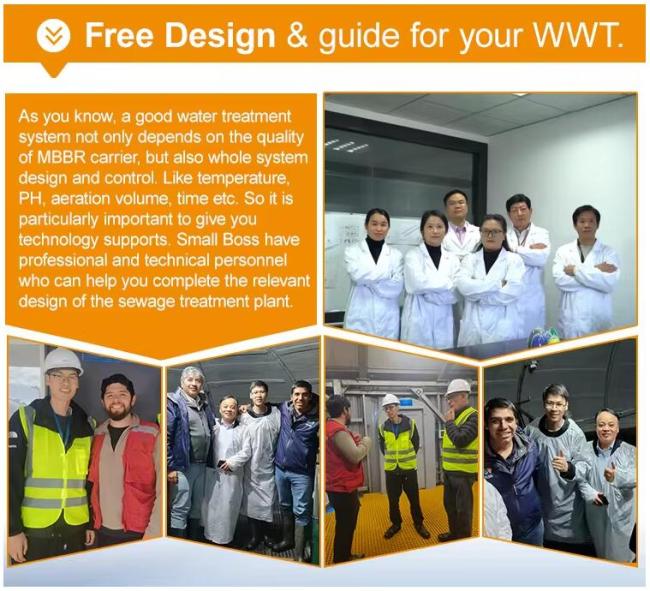 Free Design & guide for your WWT.

As you know, a good water treatment system not only depends on the quality of MBBR carrier, but also whole system design and control. Like temperature, PH, aeration volume, time etc. So it is particularly important to give you technology supports. Small Boss have professional and technical personnel who can help you complete the relevant design of the sewage treatment plant.